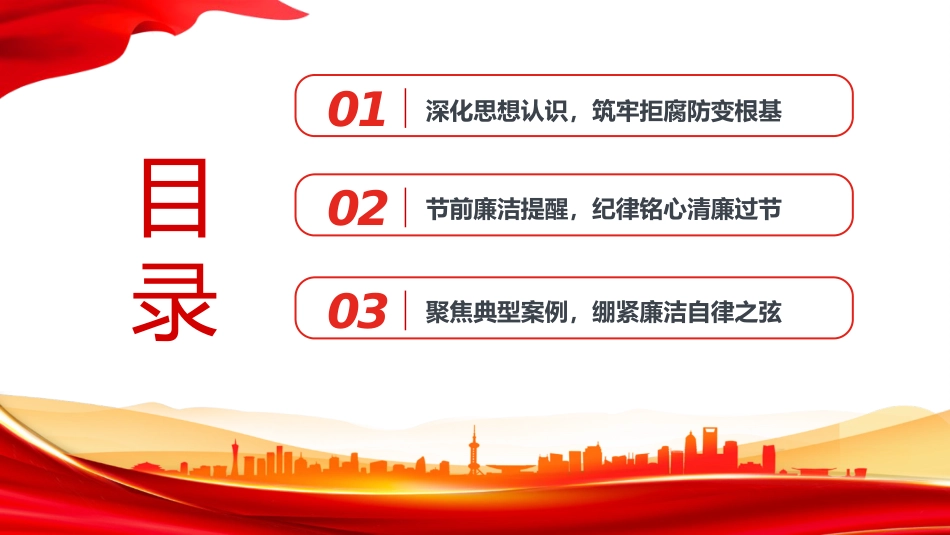 目录

01 深化思想认识，筑牢拒腐防变根基

02 节前廉洁提醒，纪律铭心清廉过节

03 聚焦典型案例，绷紧廉洁自律之弦